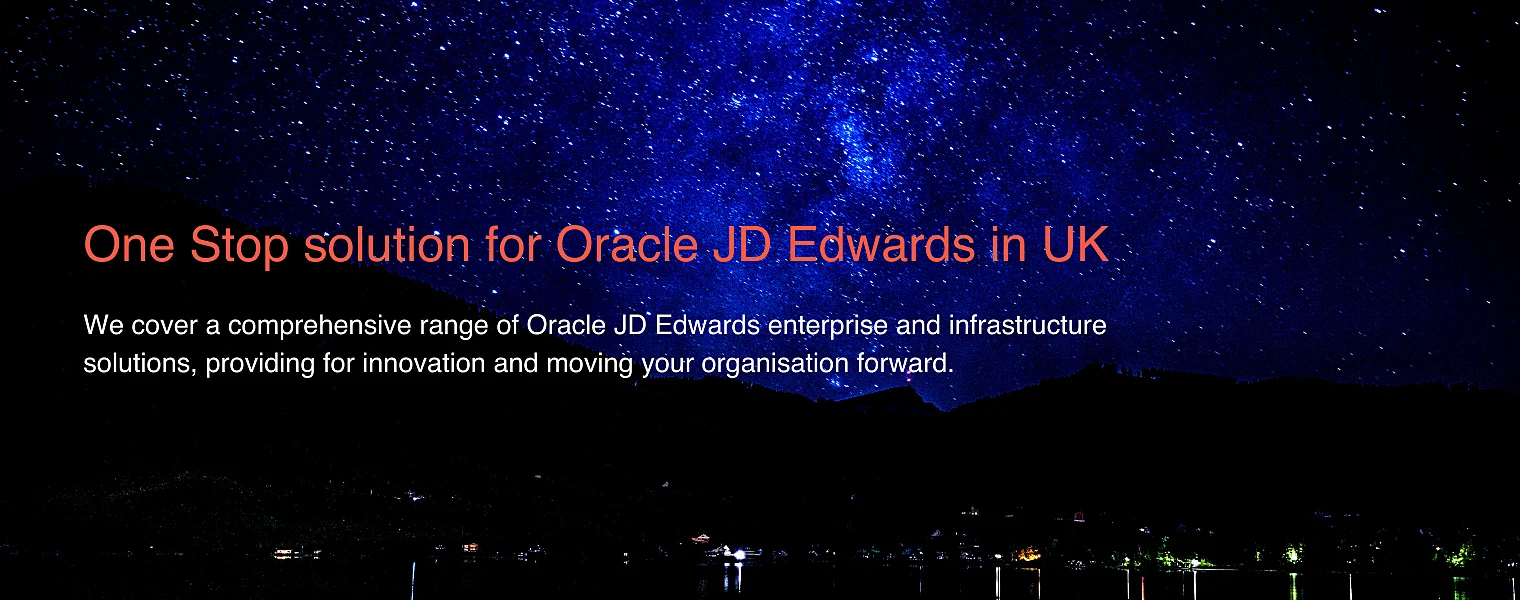 One Stop solution for Oracle JD Edwards in UK

We cover a comprehensive range of Oracle JD Edwards enterprise and infrastructure solutions, providing for innovation and moving your organisation forward.